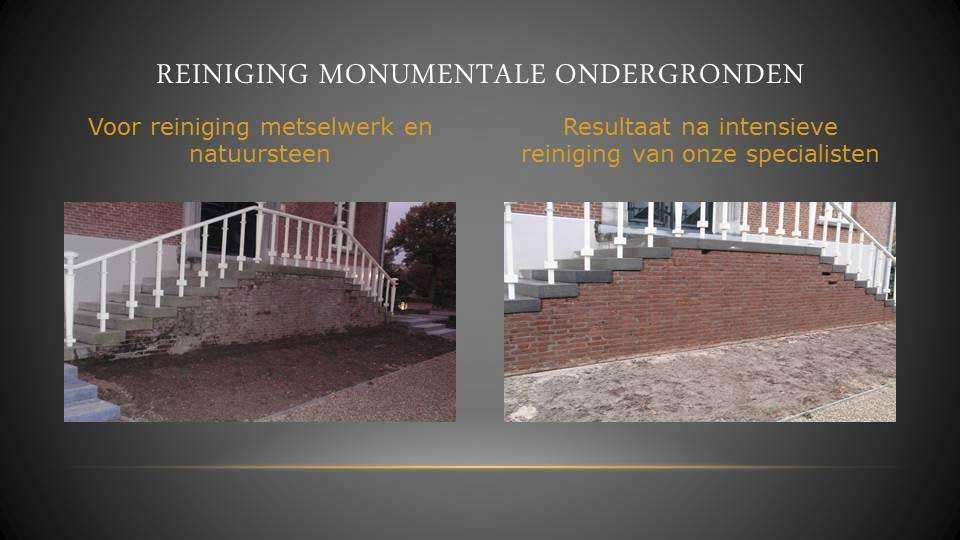 REINIGING MONUMENTALE ONDERGRONDEN

Voor reiniging metselwerk en natuursteen

Resultaat na intensieve reiniging van onze specialisten